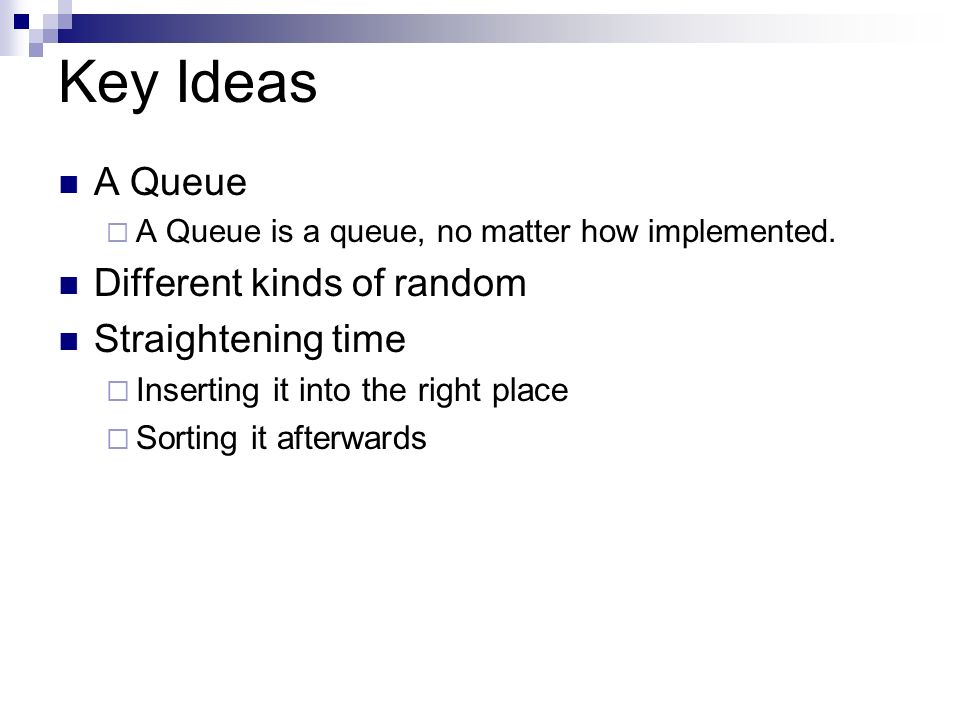 Key Ideas

A Queue

A Queue is a queue, no matter how implemented.

Different kinds of random

Straightening time

Inserting it into the right place

Sorting it afterwards